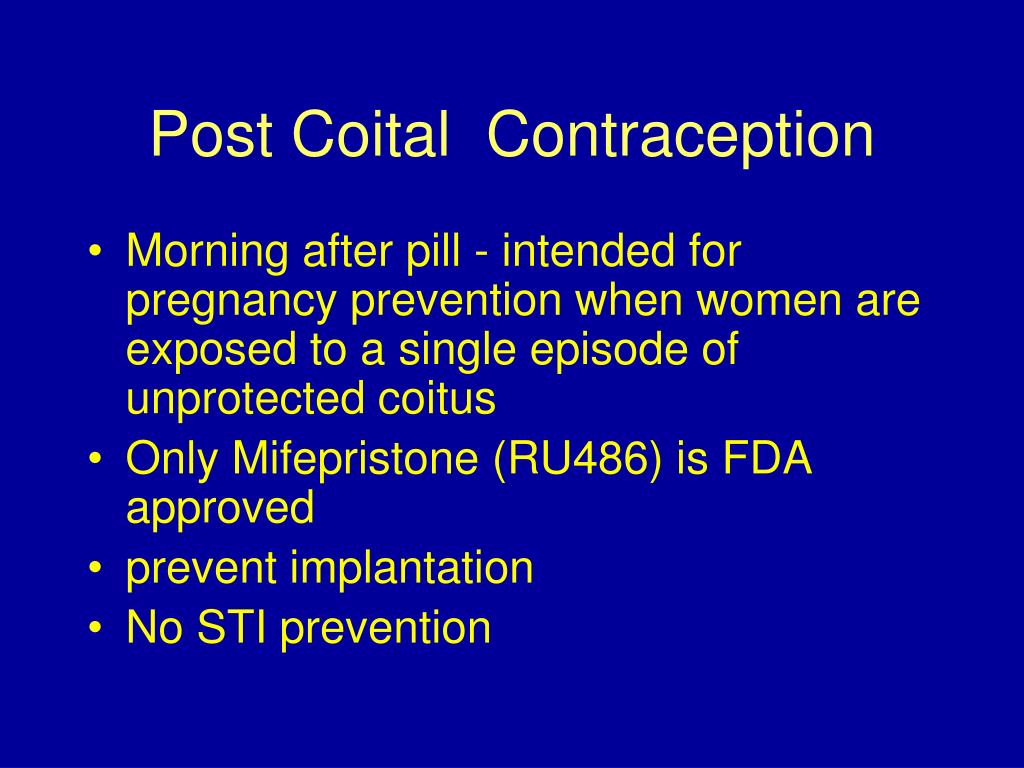 Post Coital  Contraception

• Morning after pill - intended for pregnancy prevention when women are exposed to a single episode of unprotected coitus
• Only Mifepristone (RU486) is FDA approved
• prevent implantation
• No STI prevention